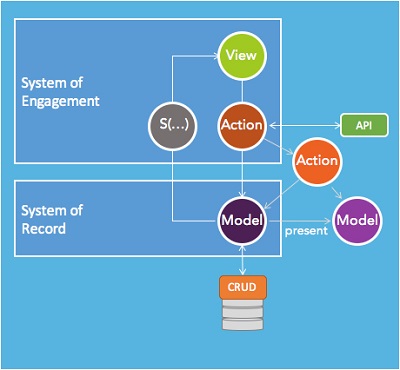 System of Engagement

View

S(…)

Action

API

Action

System of Record

Model

present

Model

CRUD